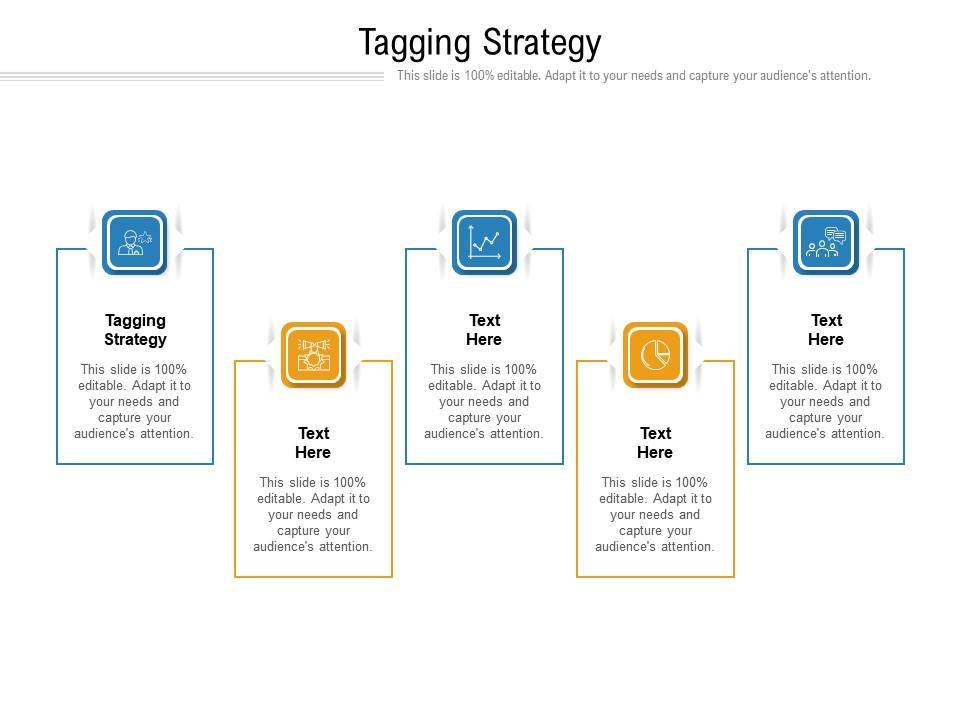 Tagging Strategy

This slide is 100% editable. Adapt it to your needs and capture your audience's attention.

Tagging Strategy

This slide is 100% editable. Adapt it to your needs and capture your audience's attention.

Text Here

This slide is 100% editable. Adapt it to your needs and capture your audience's attention.

Text Here

This slide is 100% editable. Adapt it to your needs and capture your audience's attention.

Text Here

This slide is 100% editable. Adapt it to your needs and capture your audience's attention.

Text Here

This slide is 100% editable. Adapt it to your needs and capture your audience's attention.